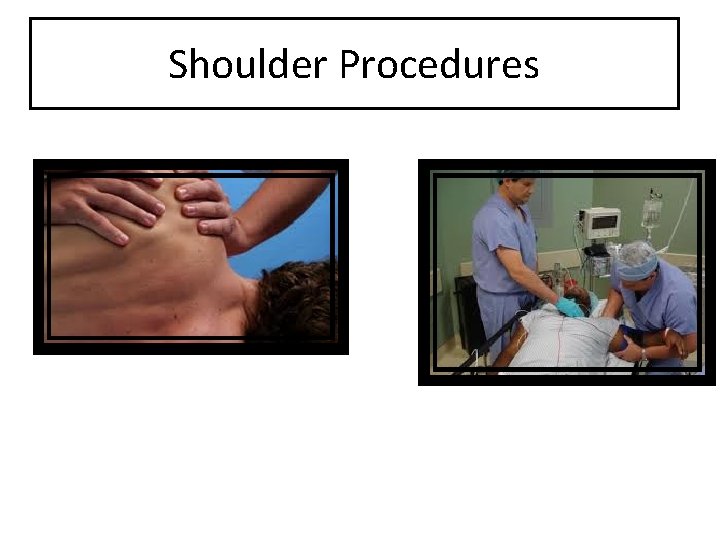 Shoulder Procedures